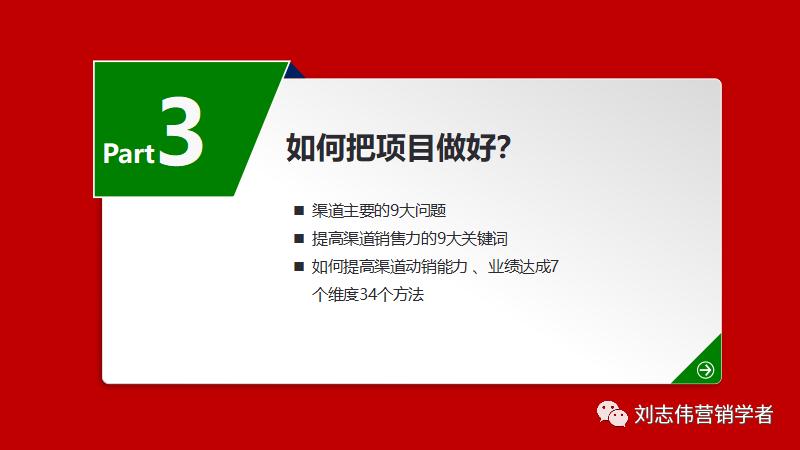 Part 3

如何把项目做好?

■ 渠道主要的9大问题
■ 提高渠道销售力的9大关键词
■ 如何提高渠道动销能力 、业绩达成7个维度34个方法

刘志伟营销学者